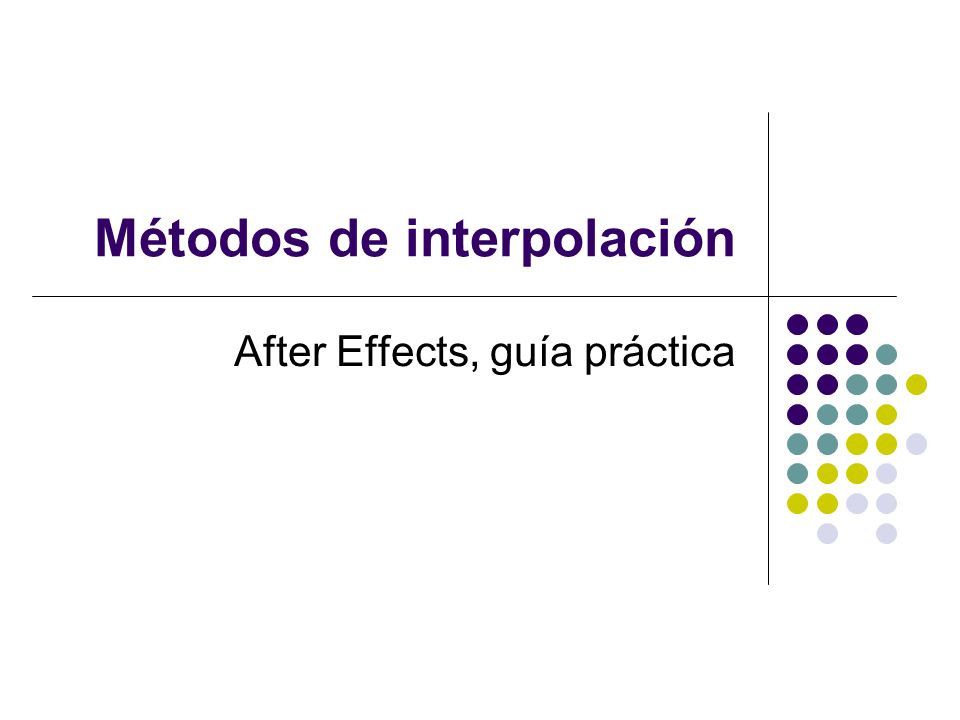 Métodos de interpolación

After Effects, guía práctica